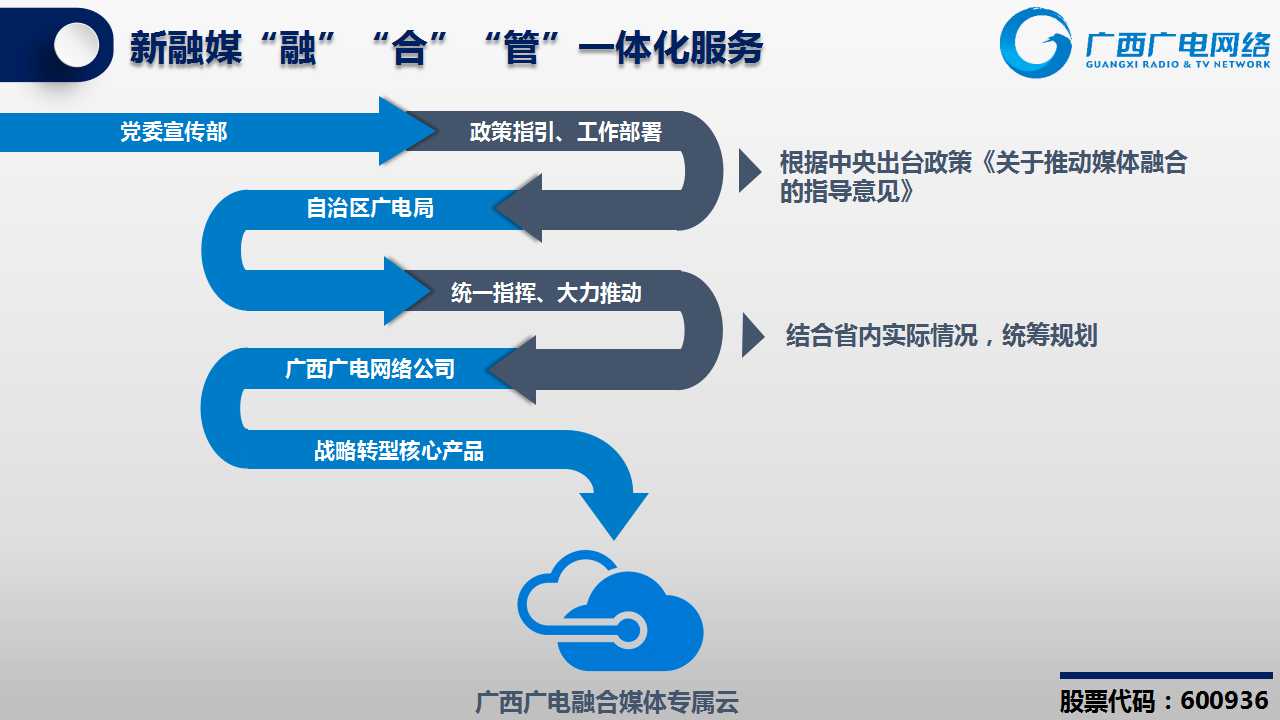 新融媒“融”“合”“管”一体化服务

广西广电网络
GUANGXI RADIO & TV NETWORK

党委宣传部

政策指引、工作部署

根据中央出台政策《关于推动媒体融合的指导意见》

自治区广电局

统一指挥、大力推动

结合省内实际情况，统筹规划

广西广电网络公司

战略转型核心产品

广西广电融合媒体专属云

股票代码：600936